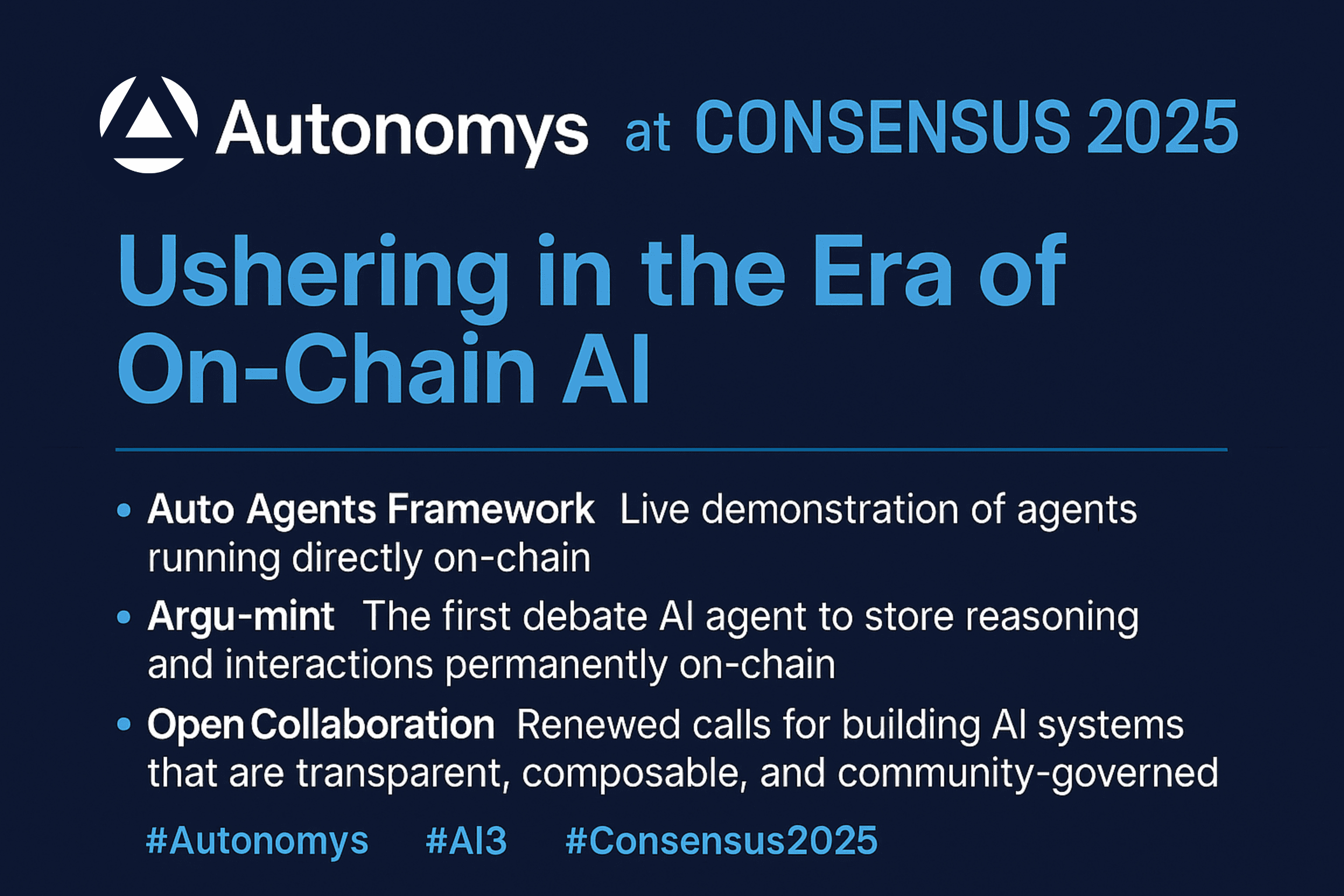 Autonomys at CONSENSUS 2025

Ushering in the Era of On-Chain AI

• Auto Agents Framework Live demonstration of agents running directly on-chain
• Argu-mint The first debate AI agent to store reasoning and interactions permanently on-chain
• Open Collaboration Renewed calls for building AI systems that are transparent, composable, and community-governed

#Autonomys #AI3 #Consensus2025